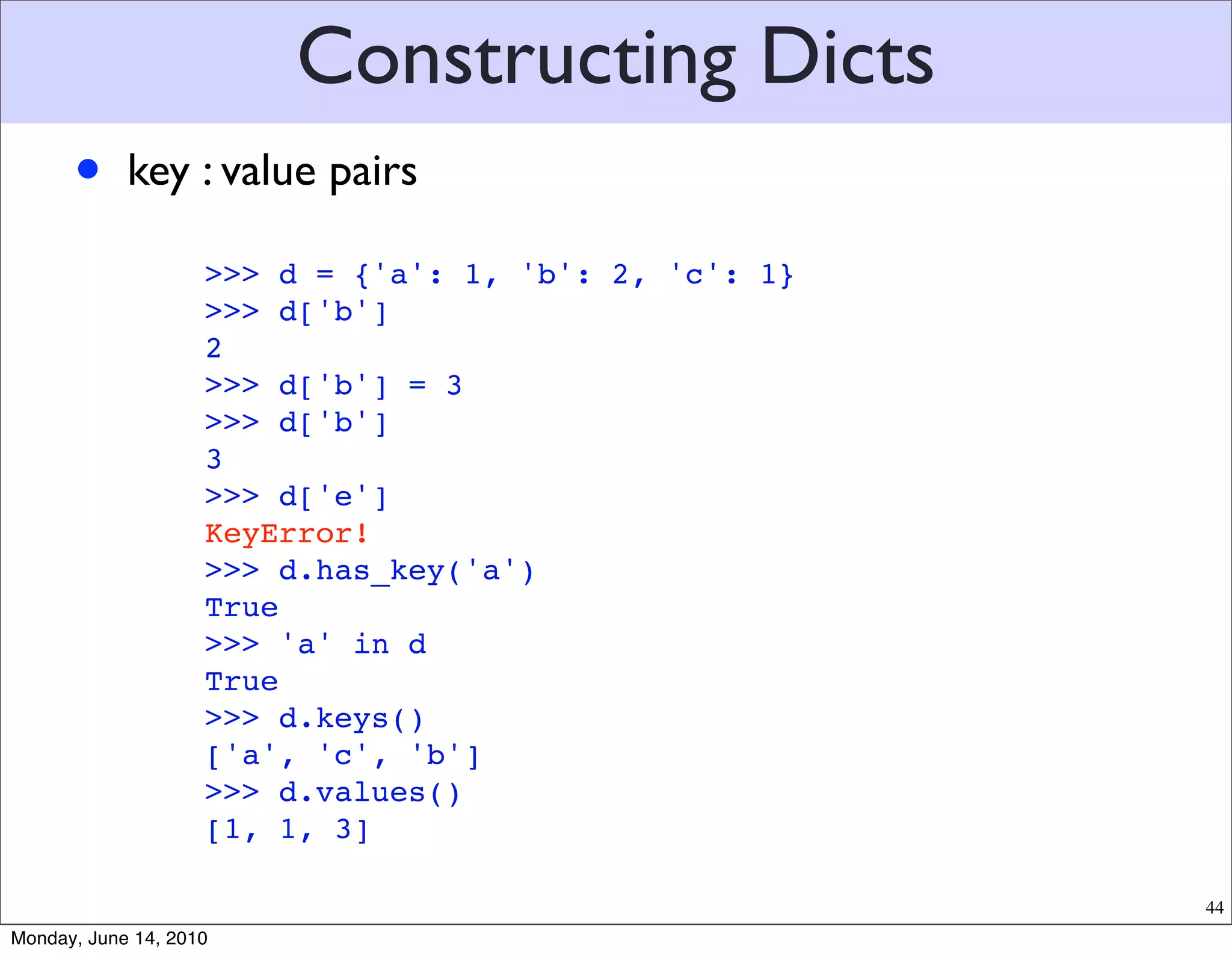 Constructing Dicts

• key : value pairs

>>> d = {'a': 1, 'b': 2, 'c': 1}
>>> d['b']
2
>>> d['b'] = 3
>>> d['b']
3
>>> d['e']
KeyError!
>>> d.has_key('a')
True
>>> 'a' in d
True
>>> d.keys()
['a', 'c', 'b']
>>> d.values()
[1, 1, 3]

44

Monday, June 14, 2010